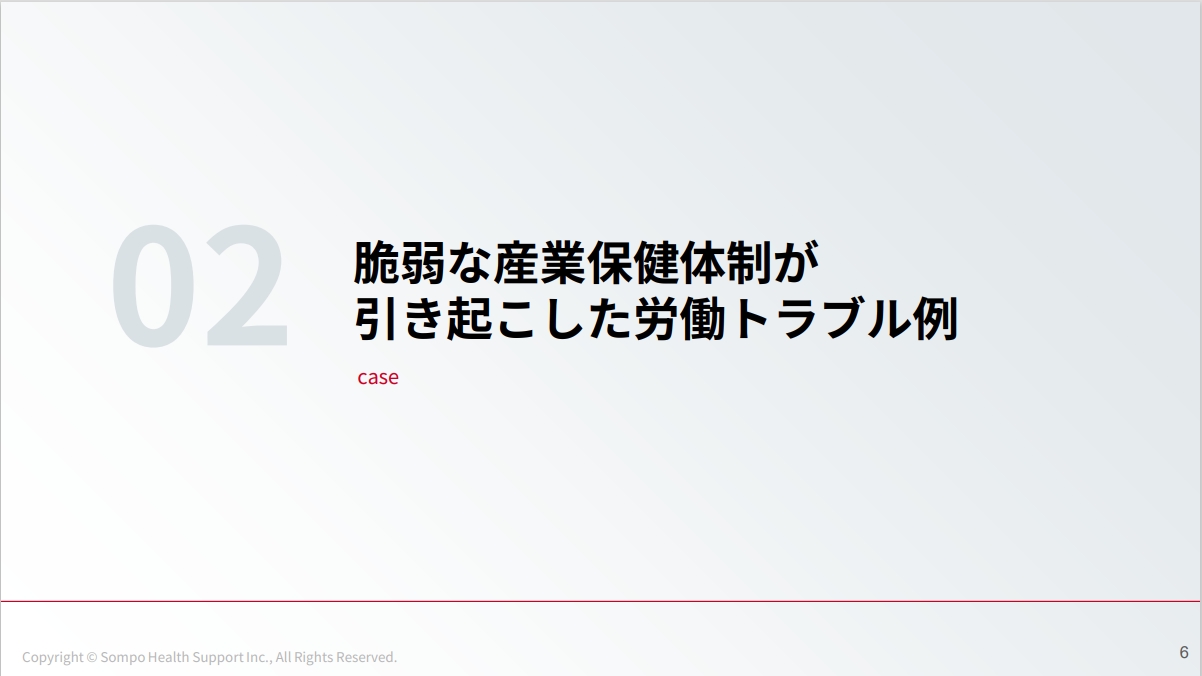 02

脆弱な産業保健体制が
引き起こした労働トラブル例

case

Copyright © Sompo Health Support Inc., All Rights Reserved.

6